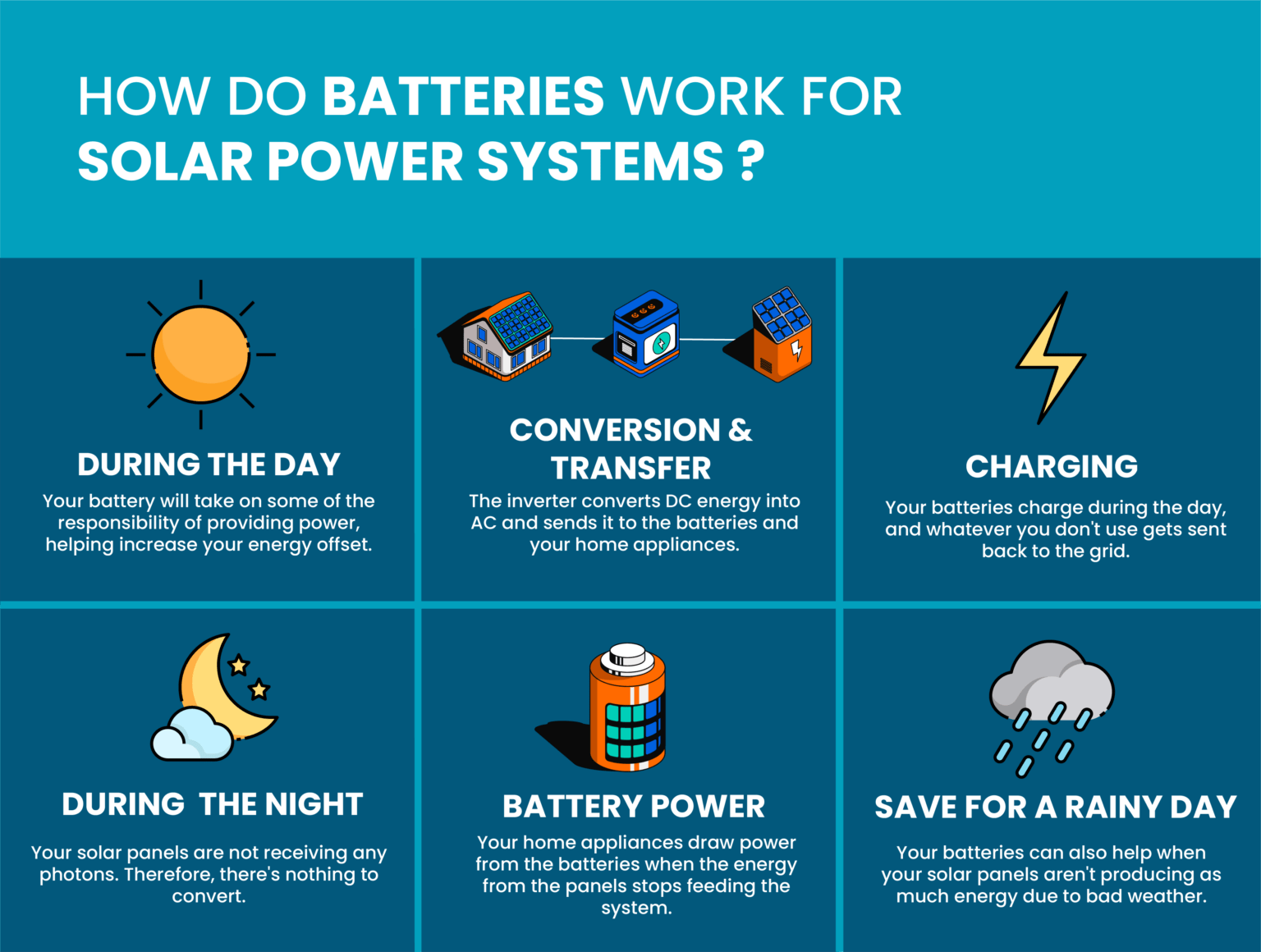 HOW DO BATTERIES WORK FOR SOLAR POWER SYSTEMS ?

DURING THE DAY
Your battery will take on some of the responsibility of providing power, helping increase your energy offset.

CONVERSION & TRANSFER
The inverter converts DC energy into AC and sends it to the batteries and your home appliances.

CHARGING
Your batteries charge during the day, and whatever you don't use gets sent back to the grid.

DURING THE NIGHT
Your solar panels are not receiving any photons. Therefore, there's nothing to convert.

BATTERY POWER
Your home appliances draw power from the batteries when the energy from the panels stops feeding the system.

SAVE FOR A RAINY DAY
Your batteries can also help when your solar panels aren't producing as much energy due to bad weather.